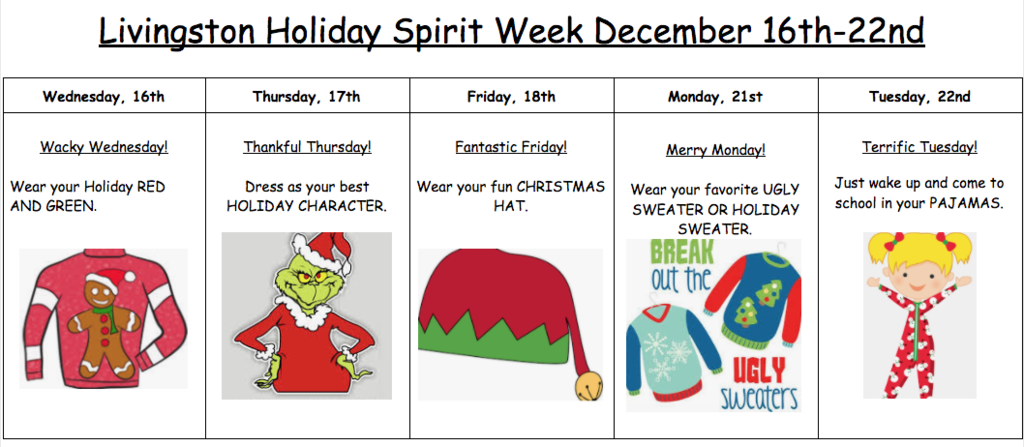 Livingston Holiday Spirit Week December 16th-22nd

| Wednesday, 16th | Thursday, 17th | Friday, 18th | Monday, 21st | Tuesday, 22nd |
|---|---|---|---|---|
| Wacky Wednesday! Wear your Holiday RED AND GREEN. | Thankful Thursday! Dress as your best HOLIDAY CHARACTER. | Fantastic Friday! Wear your fun CHRISTMAS HAT. | Merry Monday! Wear your favorite UGLY SWEATER OR HOLIDAY SWEATER. BREAK out the UGLY sweaters | Terrific Tuesday! Just wake up and come to school in your PAJAMAS. |